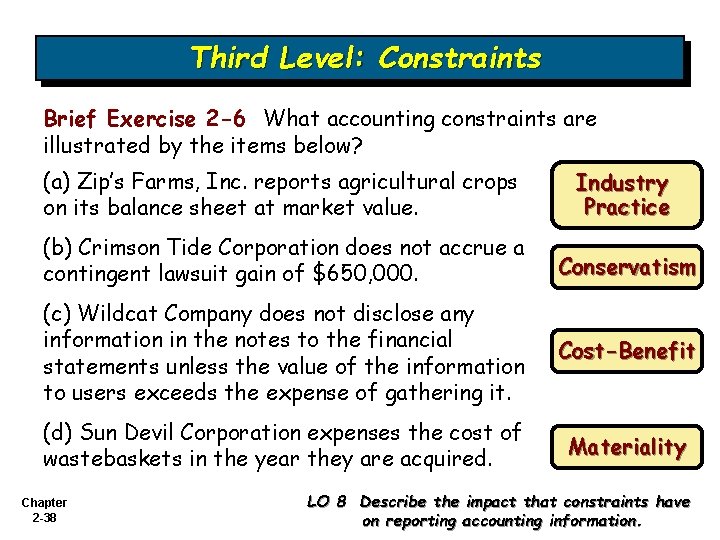 Third Level: Constraints

Brief Exercise 2-6 What accounting constraints are illustrated by the items below?

(a) Zip's Farms, Inc. reports agricultural crops on its balance sheet at market value.

Industry Practice

(b) Crimson Tide Corporation does not accrue a contingent lawsuit gain of $650,000.

Conservatism

(c) Wildcat Company does not disclose any information in the notes to the financial statements unless the value of the information to users exceeds the expense of gathering it.

Cost-Benefit

(d) Sun Devil Corporation expenses the cost of wastebaskets in the year they are acquired.

Materiality

Chapter 2-38

LO 8 Describe the impact that constraints have on reporting accounting information.